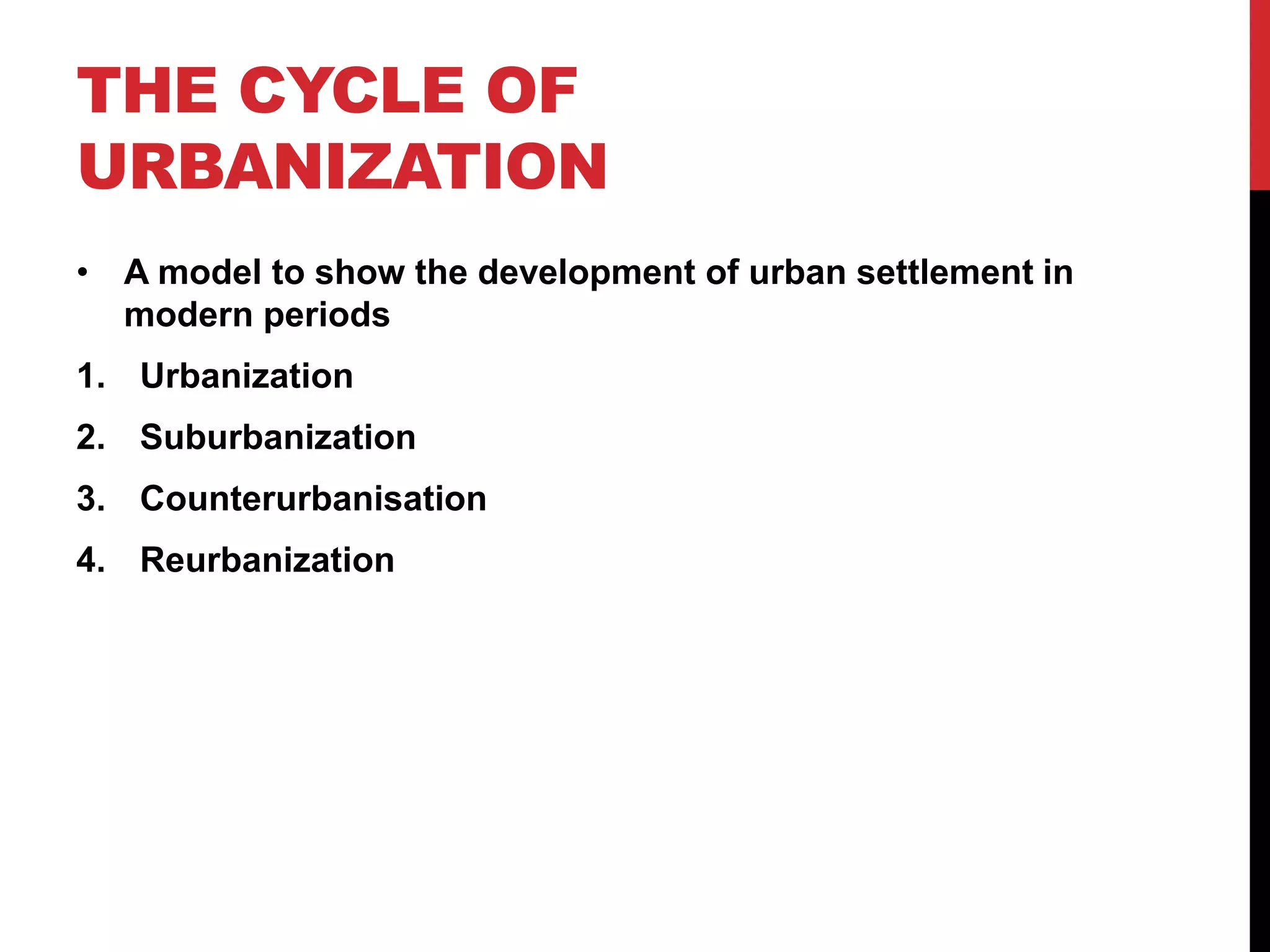 THE CYCLE OF URBANIZATION

• A model to show the development of urban settlement in modern periods

1. Urbanization
2. Suburbanization
3. Counterurbanisation
4. Reurbanization